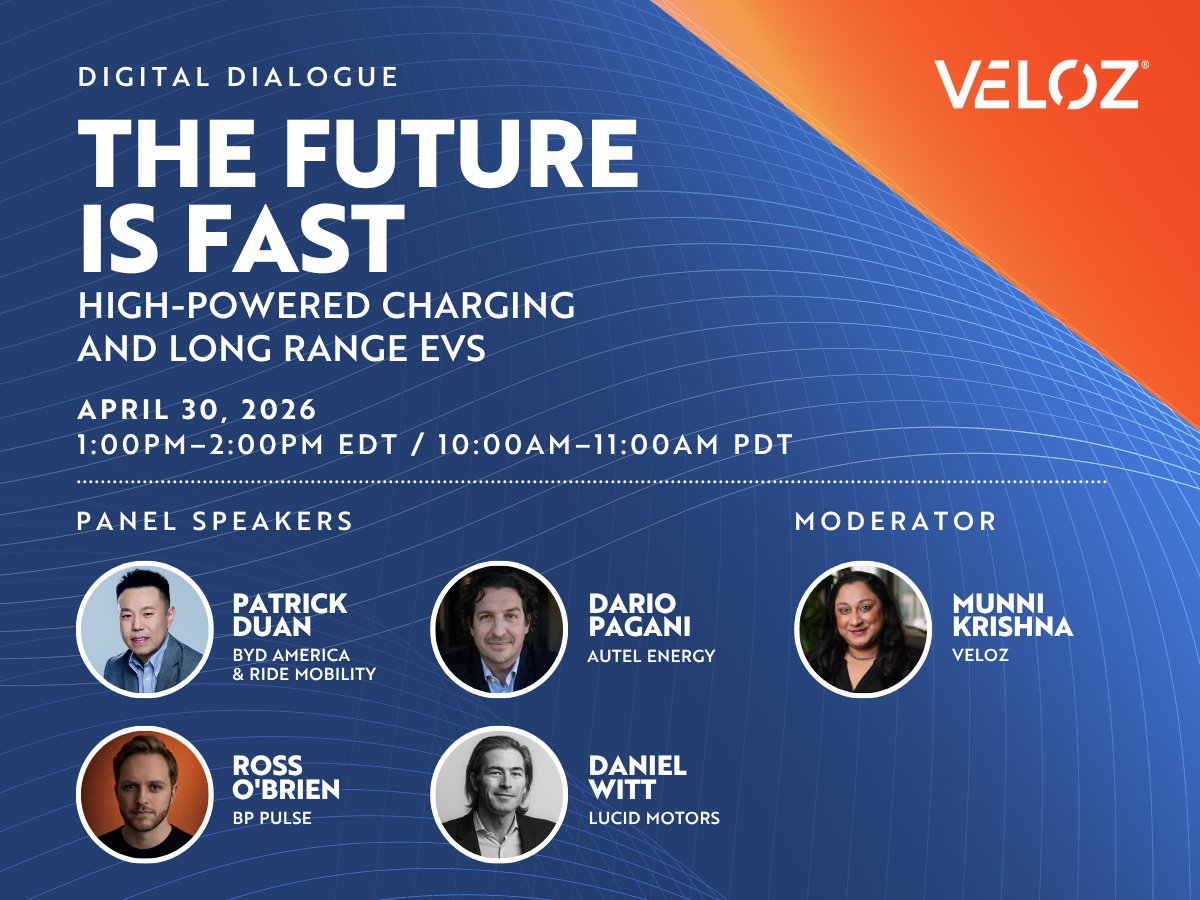 DIGITAL DIALOGUE

VELOZ®

THE FUTURE IS FAST

HIGH-POWERED CHARGING AND LONG RANGE EVS

APRIL 30, 2026
1:00PM–2:00PM EDT / 10:00AM–11:00AM PDT

PANEL SPEAKERS

PATRICK DUAN
BYD AMERICA & RIDE MOBILITY

DARIO PAGANI
AUTEL ENERGY

ROSS O'BRIEN
BP PULSE

DANIEL WITT
LUCID MOTORS

MODERATOR

MUNNI KRISHNA
VELOZ